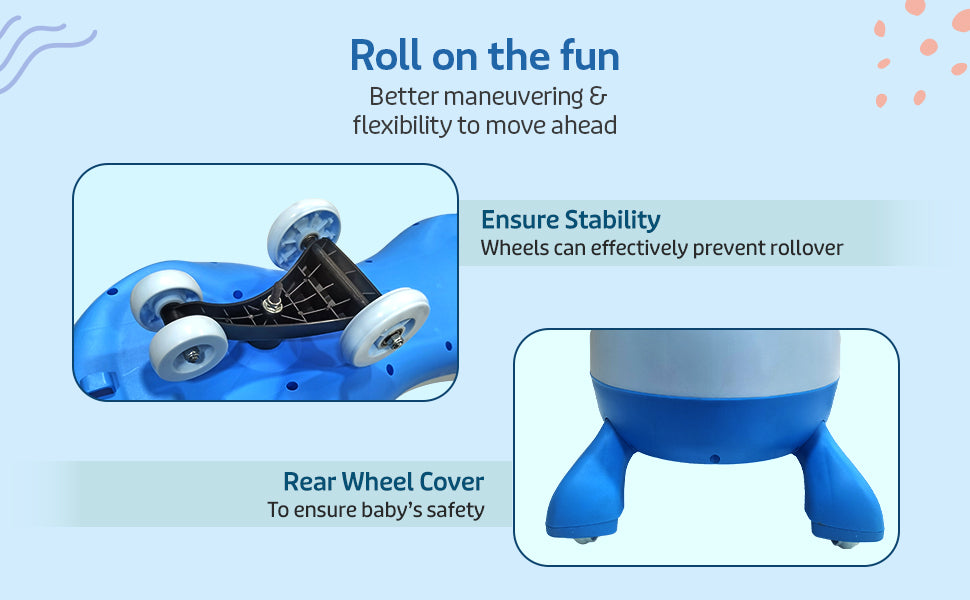 Roll on the fun
Better maneuvering & flexibility to move ahead

Ensure Stability
Wheels can effectively prevent rollover

Rear Wheel Cover
To ensure baby's safety